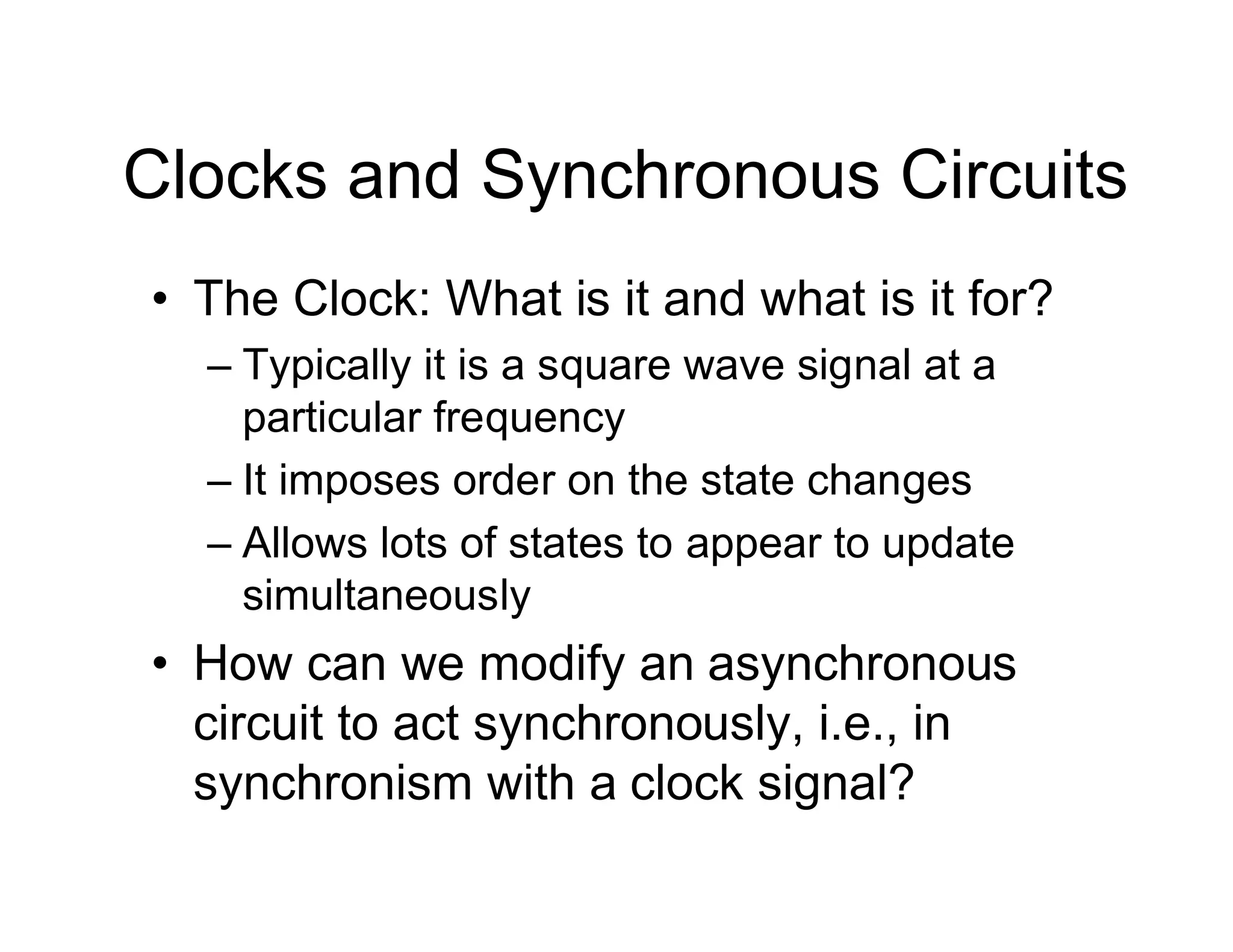 Clocks and Synchronous Circuits

• The Clock: What is it and what is it for?
  – Typically it is a square wave signal at a particular frequency
  – It imposes order on the state changes
  – Allows lots of states to appear to update simultaneously
• How can we modify an asynchronous circuit to act synchronously, i.e., in synchronism with a clock signal?